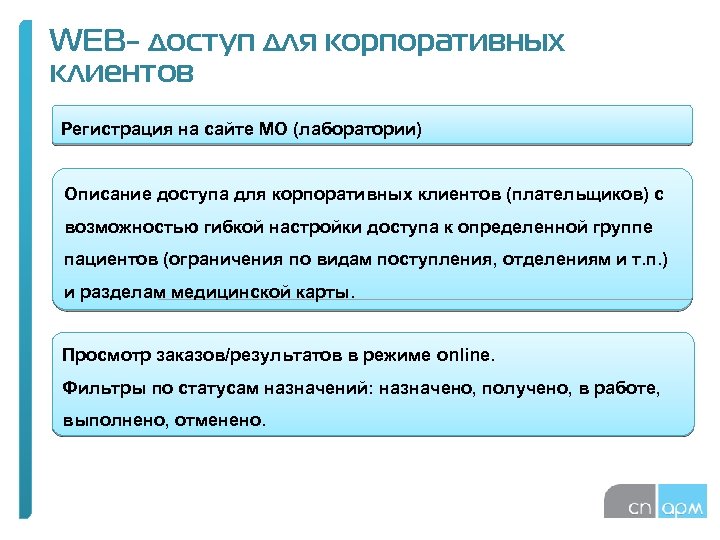 WEB- доступ для корпоративных клиентов

Регистрация на сайте МО (лаборатории)

Описание доступа для корпоративных клиентов (плательщиков) с возможностью гибкой настройки доступа к определенной группе пациентов (ограничения по видам поступления, отделениям и т.п.) и разделам медицинской карты.

Просмотр заказов/результатов в режиме online.
Фильтры по статусам назначений: назначено, получено, в работе, выполнено, отменено.

сп арм